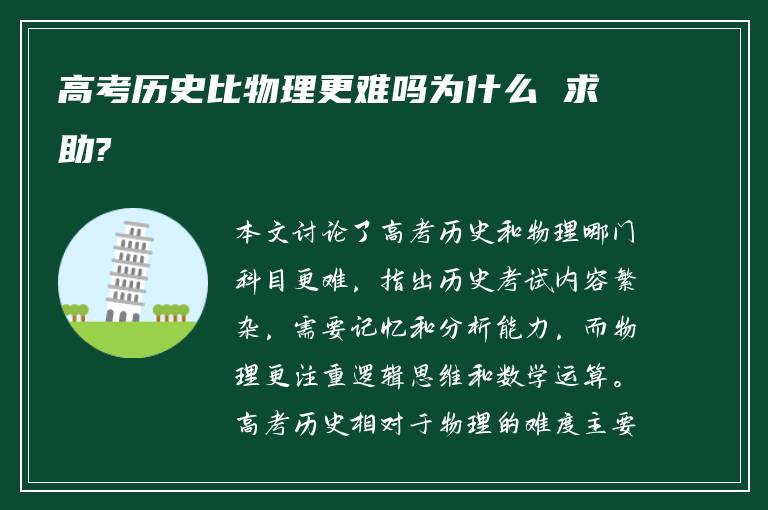 高考历史比物理更难吗为什么 求助?

本文讨论了高考历史和物理哪门科目更难，指出历史考试内容繁杂，需要记忆和分析能力，而物理更注重逻辑思维和数学运算。高考历史相对于物理的难度主要